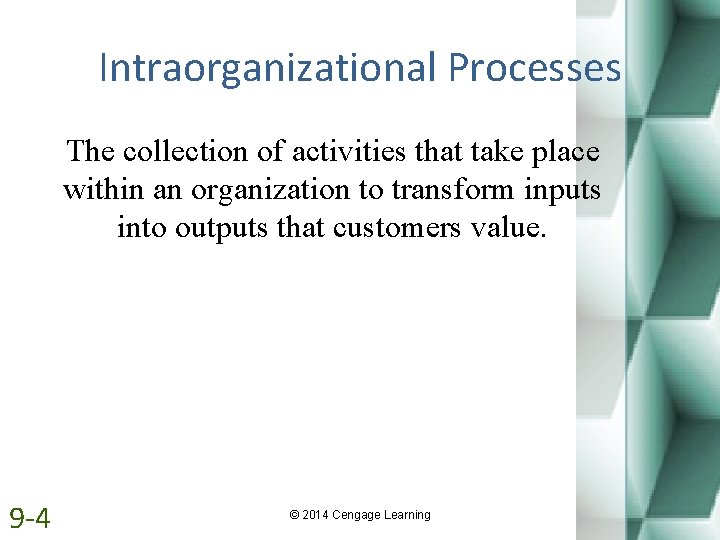 Intraorganizational Processes

The collection of activities that take place within an organization to transform inputs into outputs that customers value.

9-4

© 2014 Cengage Learning